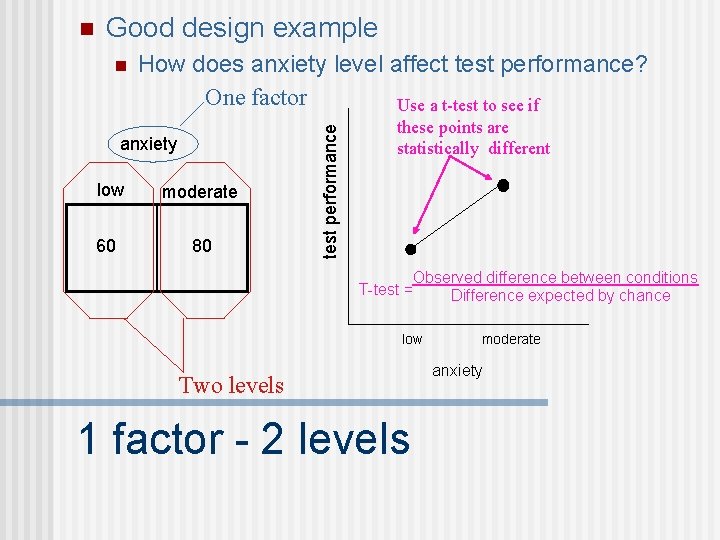 Good design example

How does anxiety level affect test performance?

One factor

anxiety

| low | moderate |
|---|---|
| 60 | 80 |

Two levels

Use a t-test to see if these points are statistically different

test performance

T-test = $\frac{\text{Observed difference between conditions}}{\text{Difference expected by chance}}$

low moderate

anxiety

1 factor - 2 levels